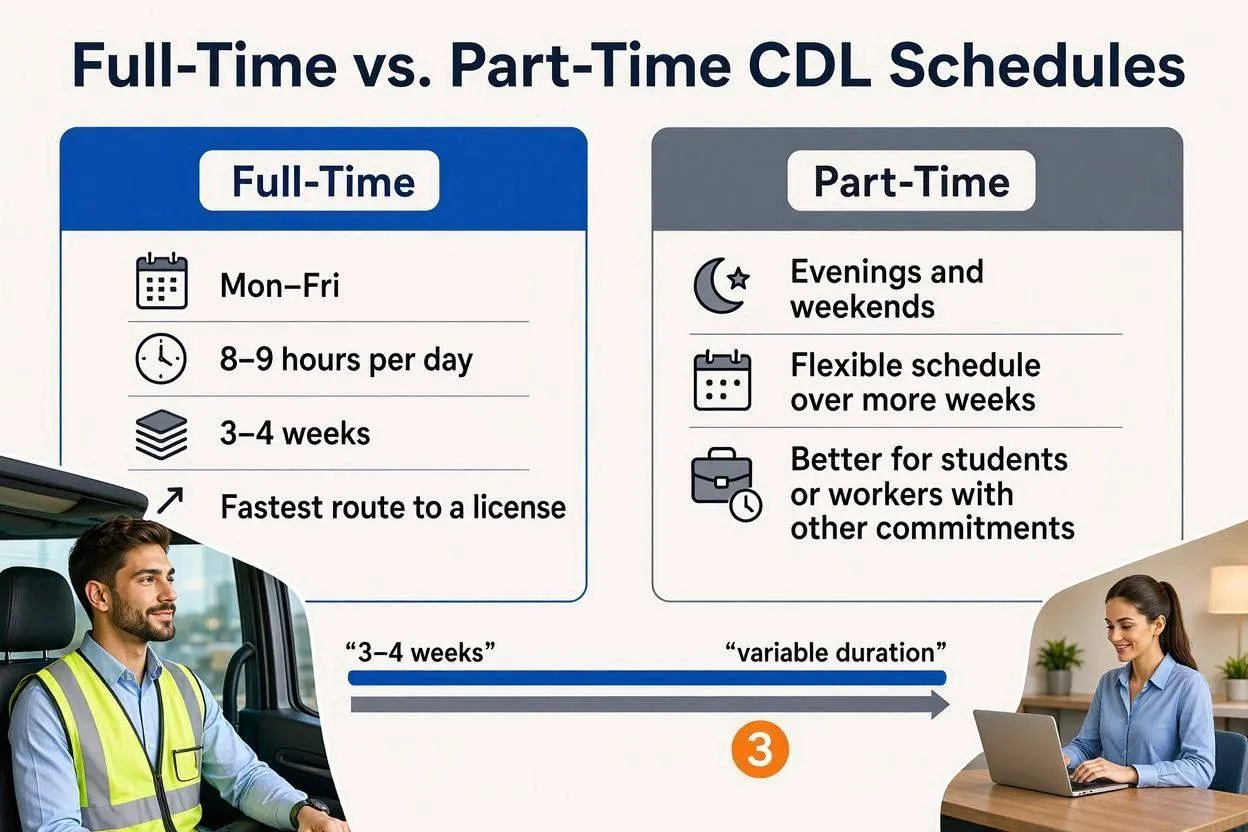 Full-Time vs. Part-Time CDL Schedules

Full-Time

Mon–Fri

8–9 hours per day

3–4 weeks

Fastest route to a license

Part-Time

Evenings and weekends

Flexible schedule over more weeks

Better for students or workers with other commitments

“3–4 weeks”

“variable duration”

3